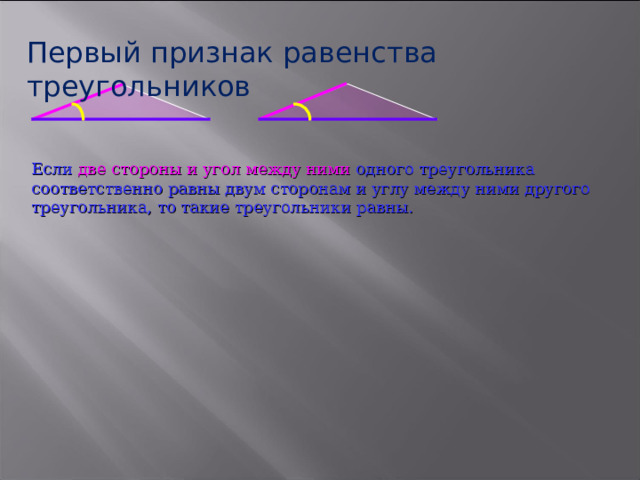 Первый признак равенства треугольников

Если две стороны и угол между ними одного треугольника соответственно равны двум сторонам и углу между ними другого треугольника, то такие треугольники равны.